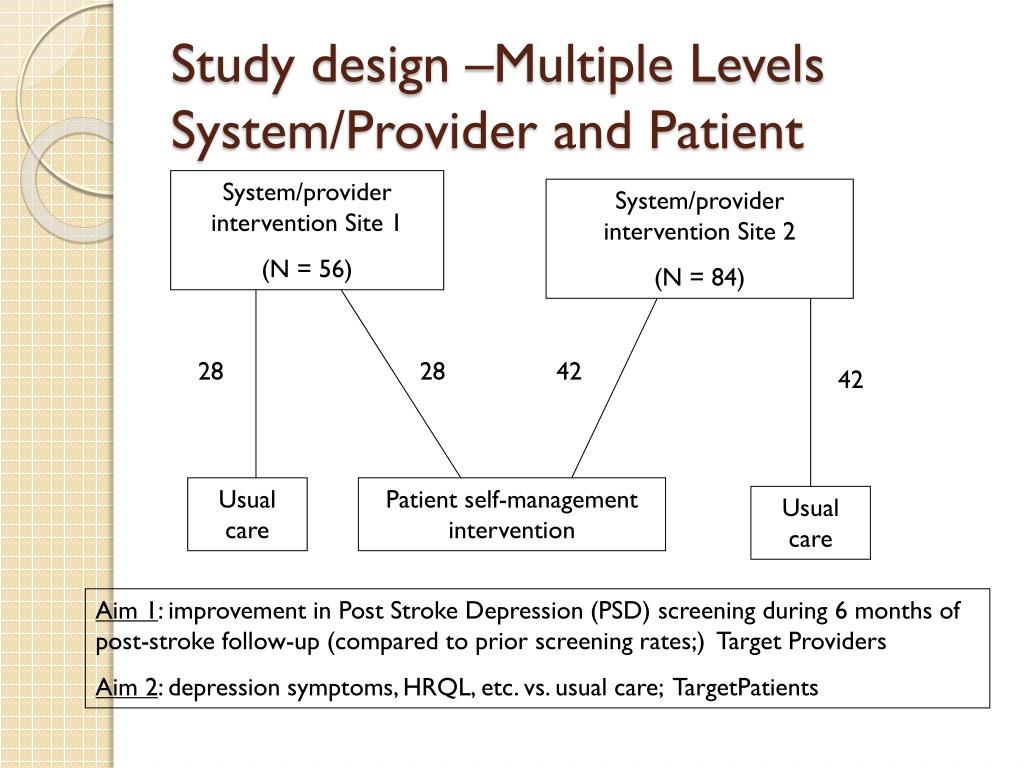 Study design –Multiple Levels System/Provider and Patient

System/provider intervention Site 1

(N = 56)

System/provider intervention Site 2

(N = 84)

28

28

42

42

Usual care

Patient self-management intervention

Usual care

Aim 1: improvement in Post Stroke Depression (PSD) screening during 6 months of post-stroke follow-up (compared to prior screening rates;) Target Providers

Aim 2: depression symptoms, HRQL, etc. vs. usual care; TargetPatients